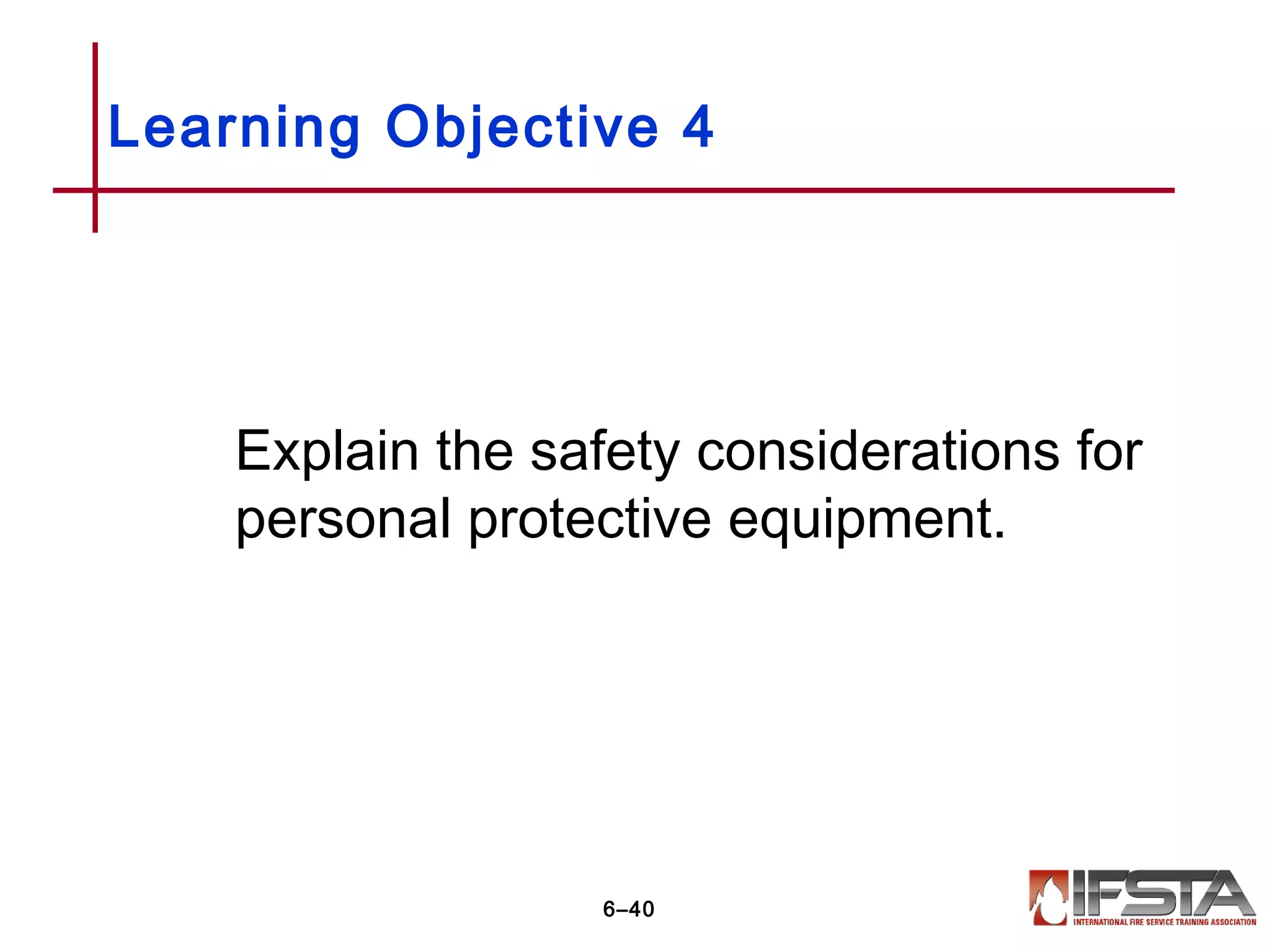 Learning Objective 4

Explain the safety considerations for personal protective equipment.

6–40

IFSTA
INTERNATIONAL FIRE SERVICE TRAINING ASSOCIATION